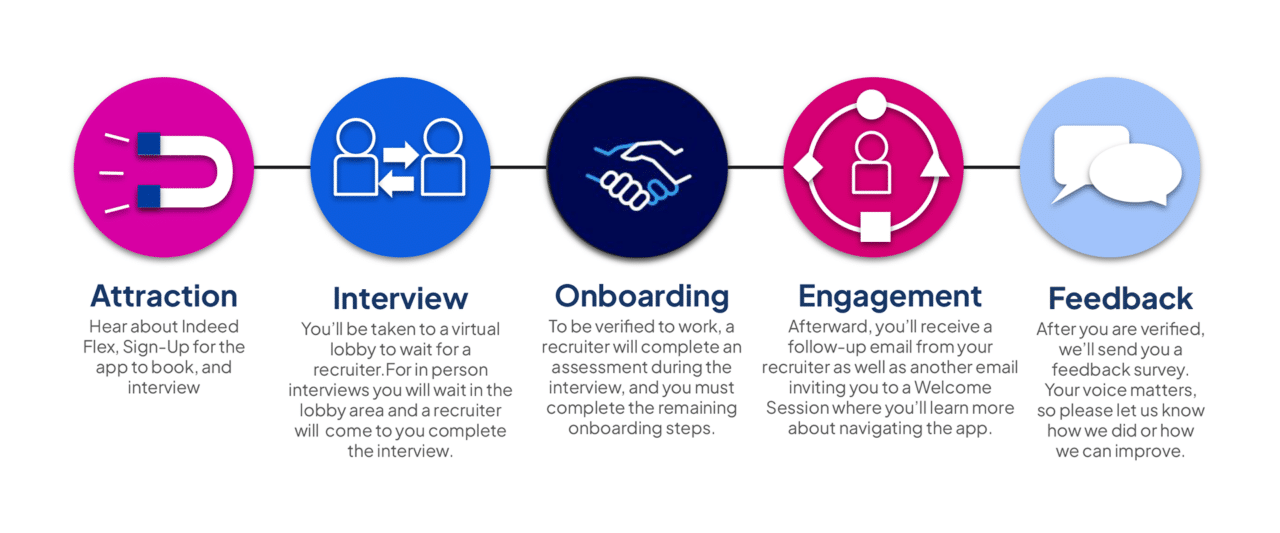 Attraction
Hear about Indeed Flex, Sign-Up for the app to book, and interview

Interview
You'll be taken to a virtual lobby to wait for a recruiter.For in person interviews you will wait in the lobby area and a recruiter will come to you complete the interview.

Onboarding
To be verified to work, a recruiter will complete an assessment during the interview, and you must complete the remaining onboarding steps.

Engagement
Afterward, you'll receive a follow-up email from your recruiter as well as another email inviting you to a Welcome Session where you'll learn more about navigating the app.

Feedback
After you are verified, we'll send you a feedback survey. Your voice matters, so please let us know how we did or how we can improve.